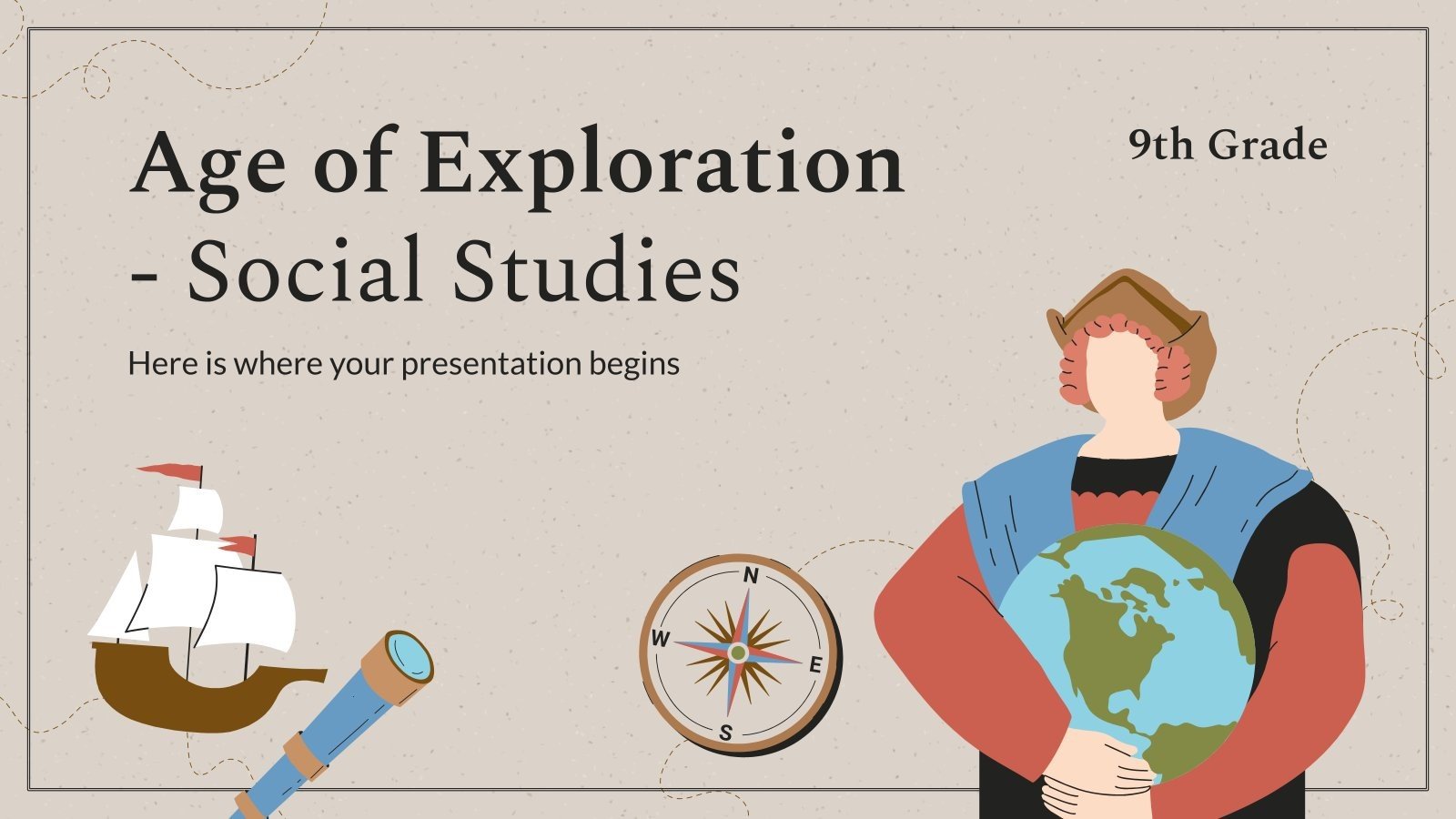 Age of Exploration - Social Studies

9th Grade

Here is where your presentation begins

N
W
E
S